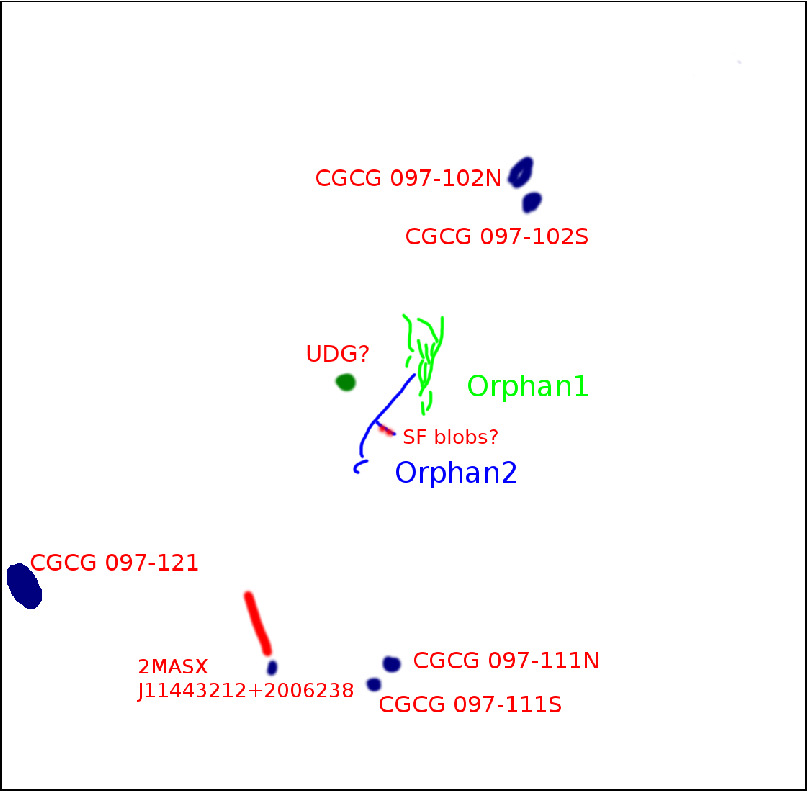 CGCG 097-102N

CGCG 097-102S

UDG?

Orphan1

SF blobs?

Orphan2

CGCG 097-121

2MASX
J11443212+2006238

CGCG 097-111N

CGCG 097-111S